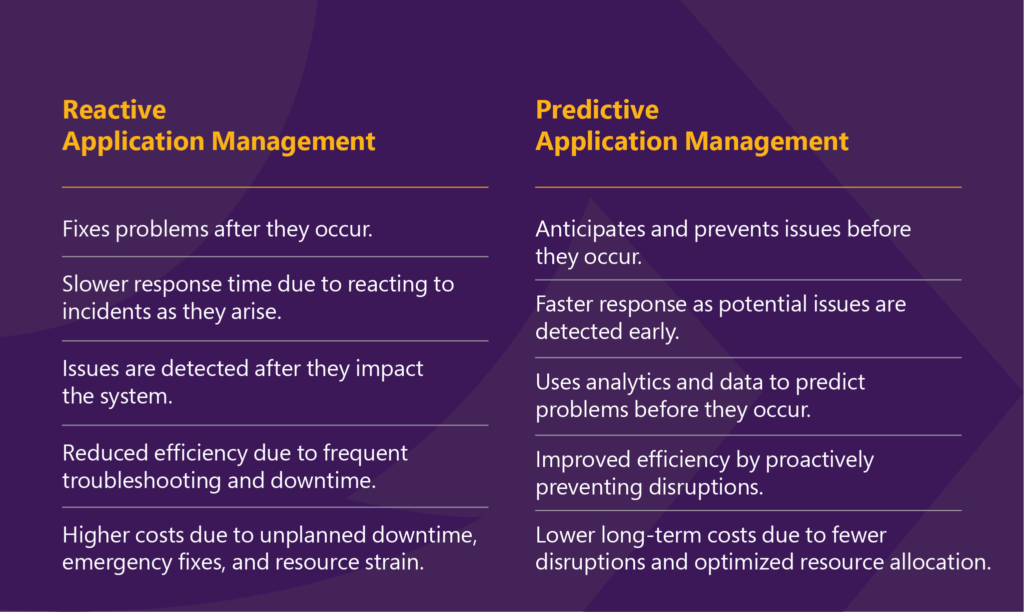 Reactive
Application Management

Fixes problems after they occur.

Slower response time due to reacting to incidents as they arise.

Issues are detected after they impact the system.

Reduced efficiency due to frequent troubleshooting and downtime.

Higher costs due to unplanned downtime, emergency fixes, and resource strain.

Predictive
Application Management

Anticipates and prevents issues before they occur.

Faster response as potential issues are detected early.

Uses analytics and data to predict problems before they occur.

Improved efficiency by proactively preventing disruptions.

Lower long-term costs due to fewer disruptions and optimized resource allocation.